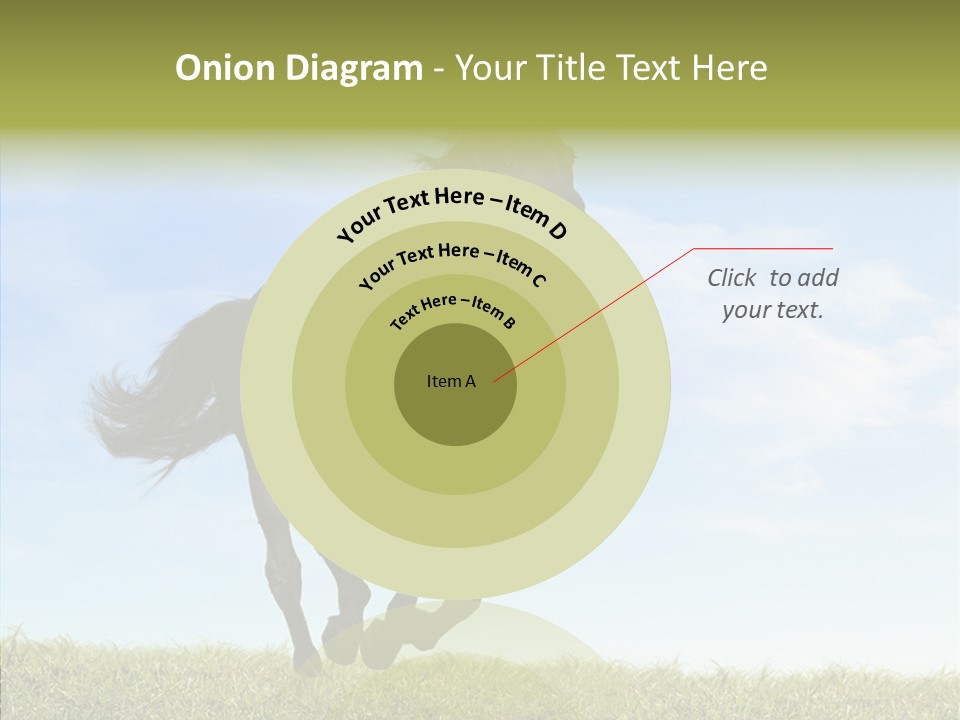 Onion Diagram - Your Title Text Here

Your Text Here – Item D

Your Text Here – Item C

Text Here – Item B

Item A

Click to add your text.